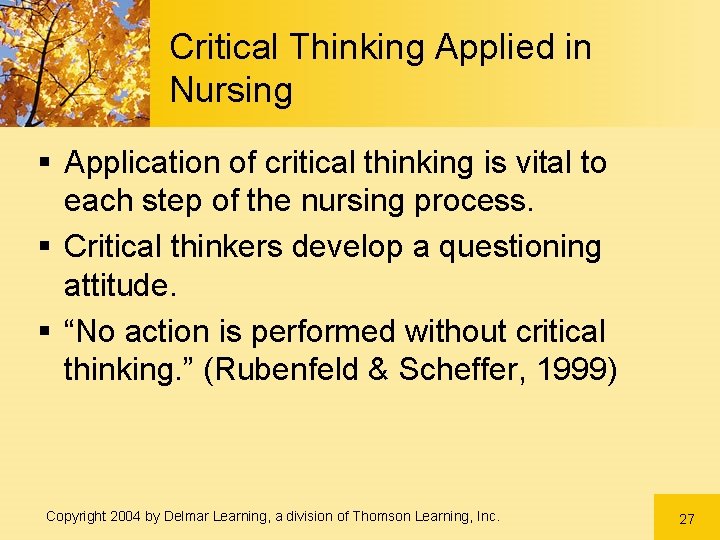 Critical Thinking Applied in Nursing

▪ Application of critical thinking is vital to each step of the nursing process.
▪ Critical thinkers develop a questioning attitude.
▪ “No action is performed without critical thinking.” (Rubenfeld & Scheffer, 1999)

Copyright 2004 by Delmar Learning, a division of Thomson Learning, Inc.

27